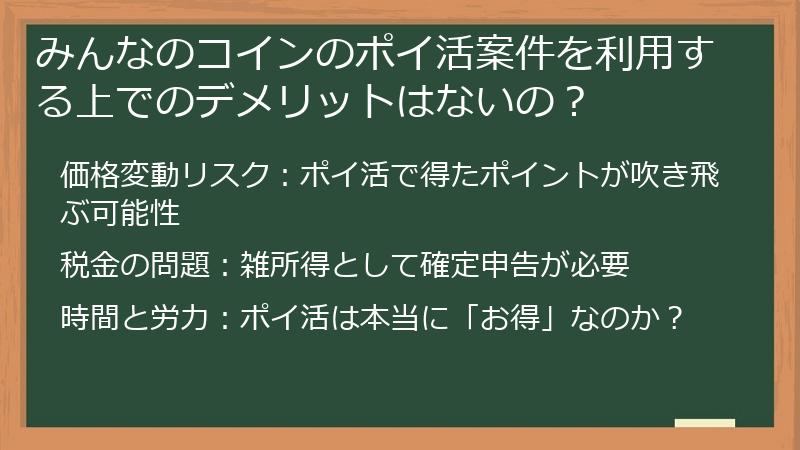 みんなのコインのポイ活案件を利用する上でのデメリットはないの？

価格変動リスク：ポイ活で得たポイントが吹き飛ぶ可能性

税金の問題：雑所得として確定申告が必要

時間と労力：ポイ活は本当に「お得」なのか？